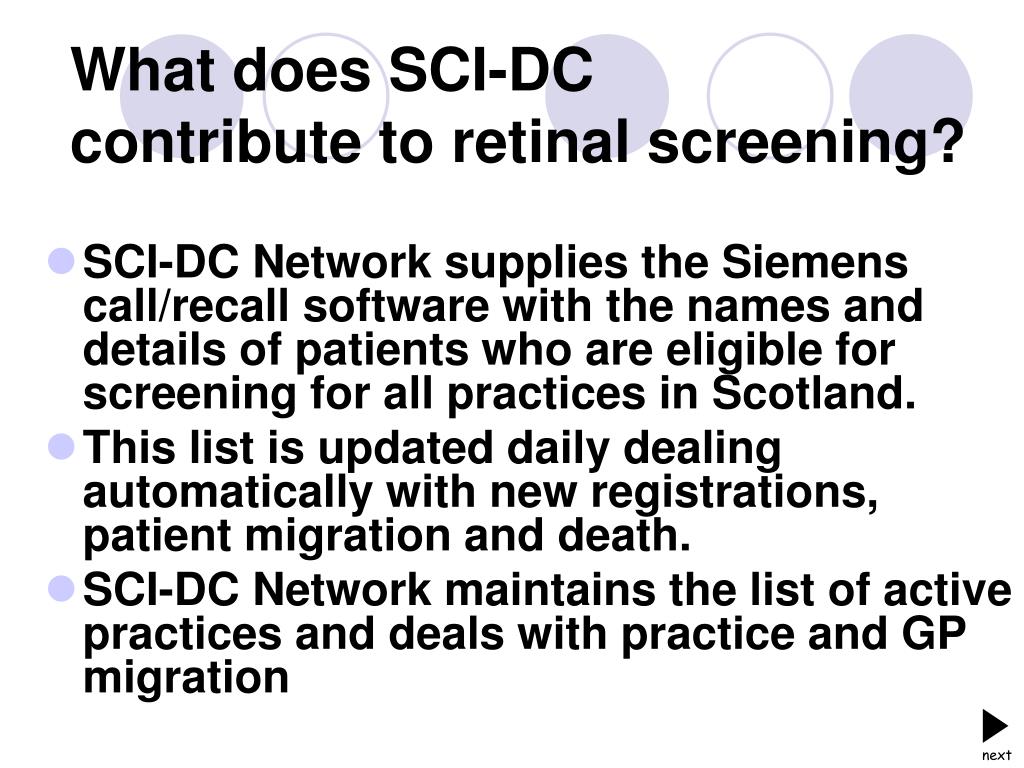 What does SCI-DC contribute to retinal screening?

SCI-DC Network supplies the Siemens call/recall software with the names and details of patients who are eligible for screening for all practices in Scotland.

This list is updated daily dealing automatically with new registrations, patient migration and death.

SCI-DC Network maintains the list of active practices and deals with practice and GP migration

next